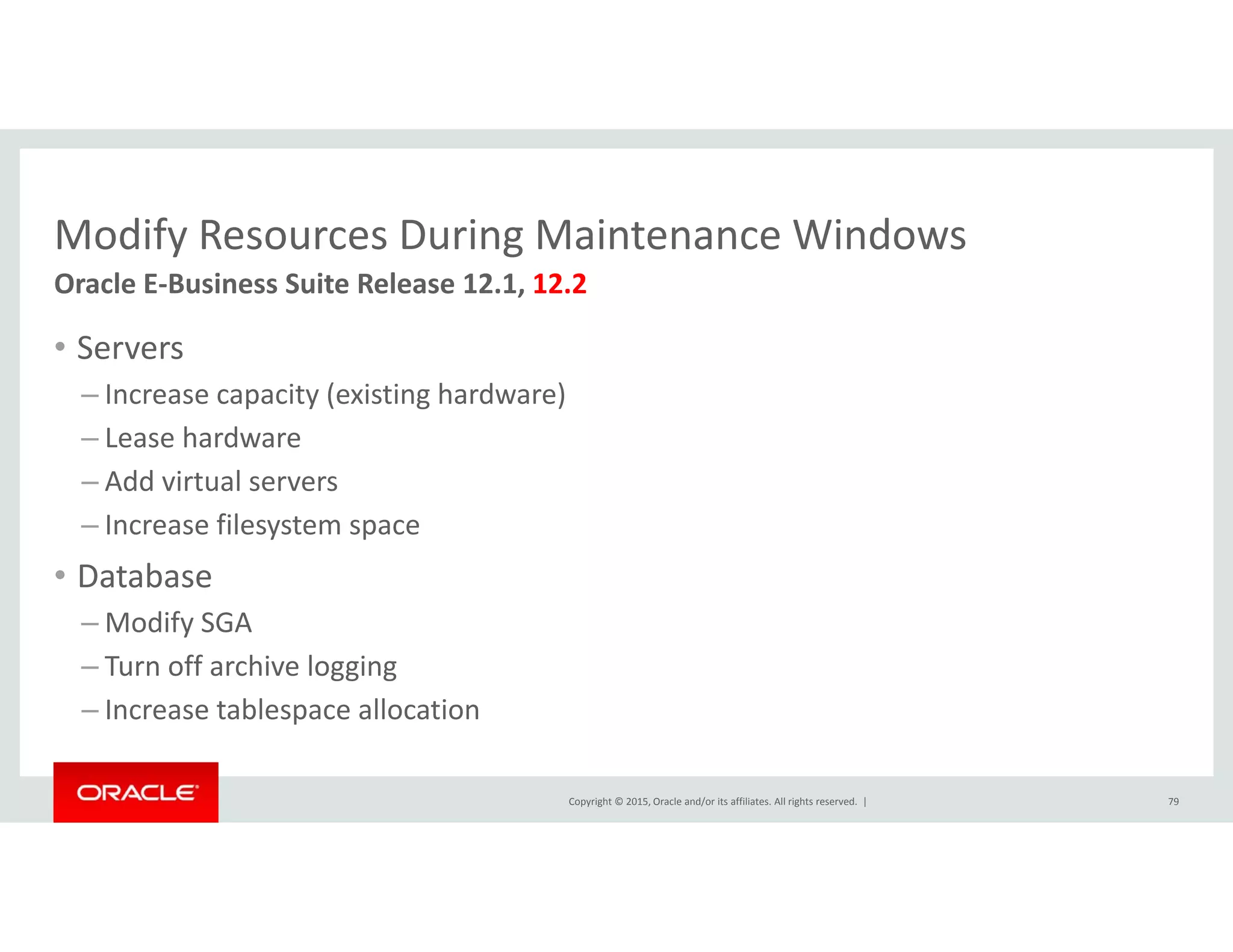 Modify Resources During Maintenance Windows
Oracle E-Business Suite Release 12.1, 12.2

• Servers
– Increase capacity (existing hardware)
– Lease hardware
– Add virtual servers
– Increase filesystem space

• Database
– Modify SGA
– Turn off archive logging
– Increase tablespace allocation

ORACLE

Copyright © 2015, Oracle and/or its affiliates. All rights reserved. |

79